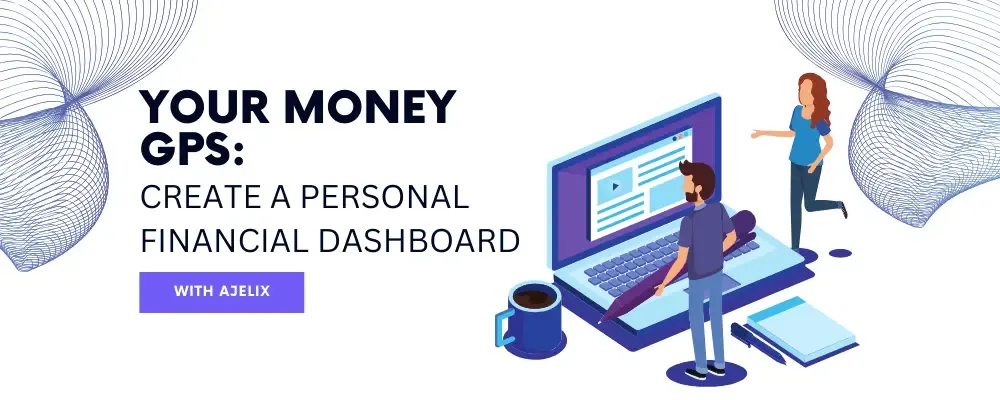 YOUR MONEY GPS:
CREATE A PERSONAL FINANCIAL DASHBOARD

WITH AJELIX